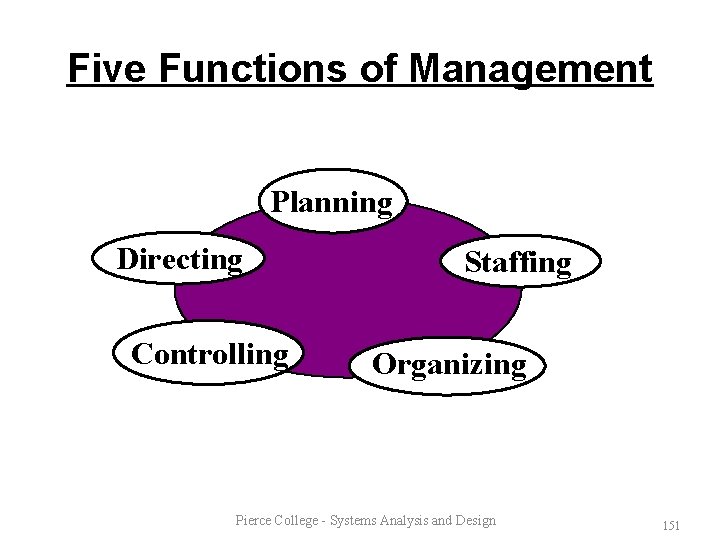 Five Functions of Management

Planning

Directing

Staffing

Controlling

Organizing

Pierce College - Systems Analysis and Design

151